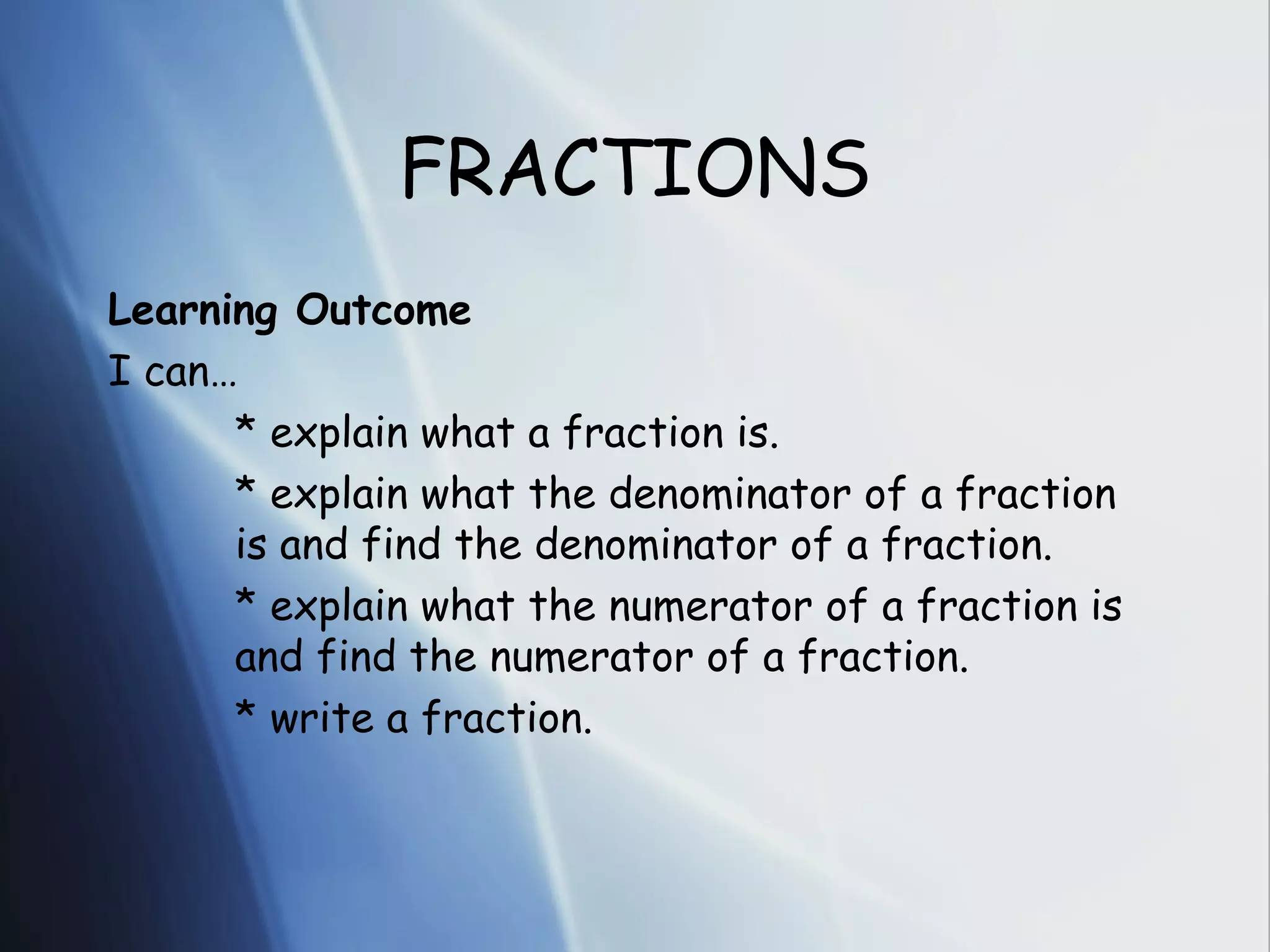 FRACTIONS

Learning Outcome

I can…

* explain what a fraction is.

* explain what the denominator of a fraction is and find the denominator of a fraction.

* explain what the numerator of a fraction is and find the numerator of a fraction.

* write a fraction.